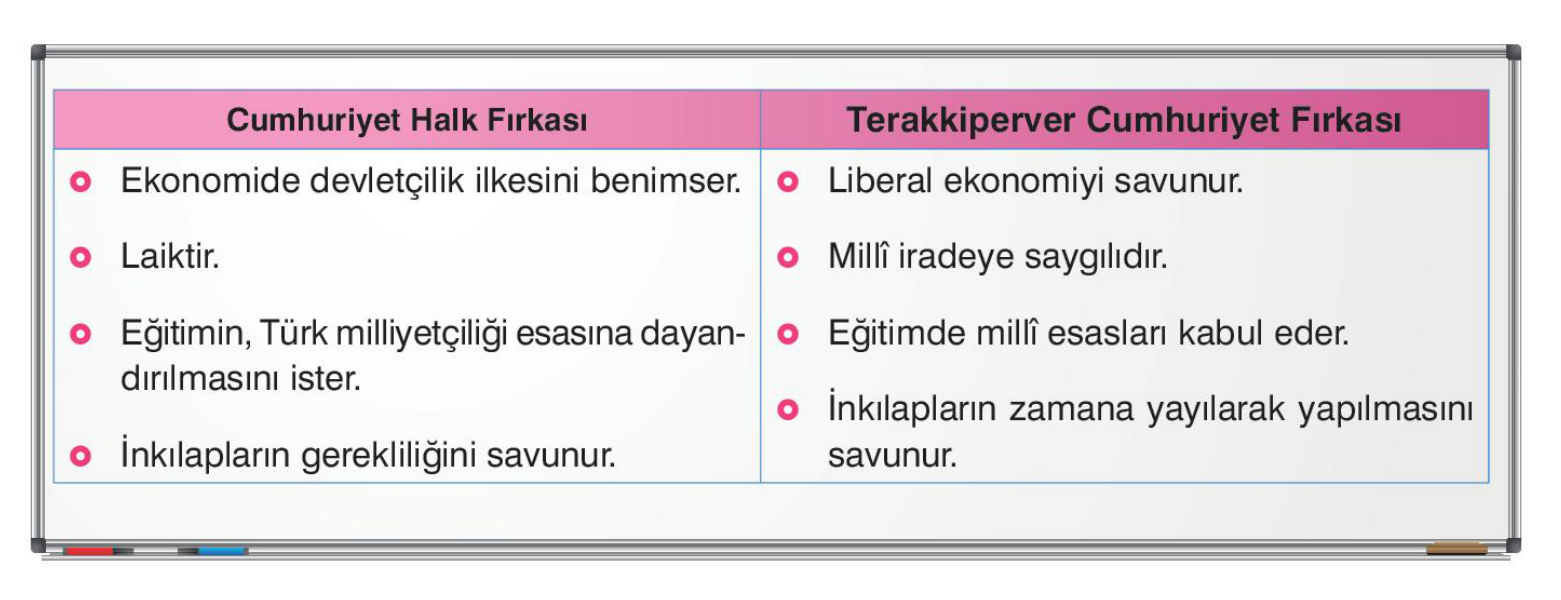 | Cumhuriyet Halk Fırkası | Terakkiperver Cumhuriyet Fırkası |
|---|---|
| Ekonomide devletçilik ilkesini benimser. | Liberal ekonomiyi savunur. |
| Laiktir. | Millî iradeye saygılıdır. |
| Eğitimin, Türk milliyetçiliği esasına dayandırılmasını ister. | Eğitimde millî esasları kabul eder. |
| İnkılapların gerekliliğini savunur. | İnkılapların zamana yayılarak yapılmasını savunur. |